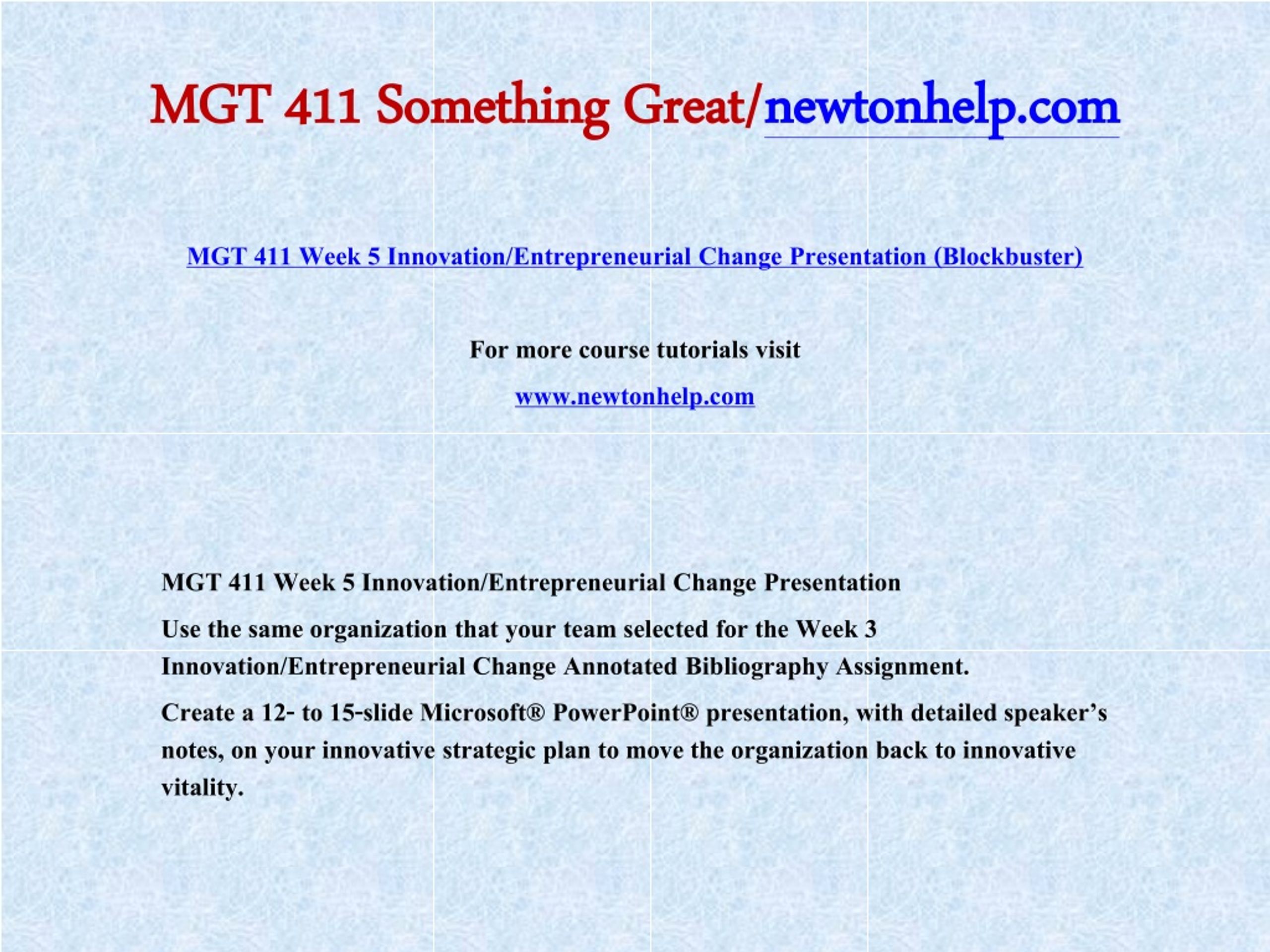 MGT 411 Something Great/newtonhelp.com

MGT 411 Week 5 Innovation/Entrepreneurial Change Presentation (Blockbuster)

For more course tutorials visit

www.newtonhelp.com

MGT 411 Week 5 Innovation/Entrepreneurial Change Presentation

Use the same organization that your team selected for the Week 3 Innovation/Entrepreneurial Change Annotated Bibliography Assignment.

Create a 12- to 15-slide Microsoft® PowerPoint® presentation, with detailed speaker's notes, on your innovative strategic plan to move the organization back to innovative vitality.